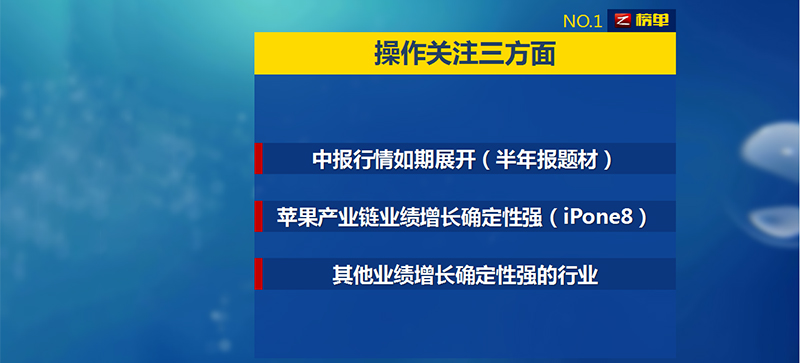 NO.1 Z 榜单

操作关注三方面

中报行情如期展开（半年报题材）

苹果产业链业绩增长确定性强（iPone8）

其他业绩增长确定性强的行业